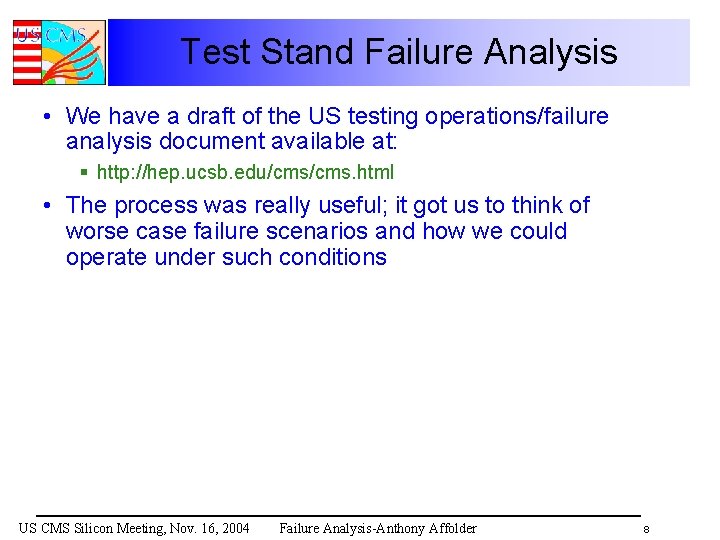 US CMS

Test Stand Failure Analysis

• We have a draft of the US testing operations/failure analysis document available at:
  ▪ http://hep.ucsb.edu/cms/cms.html
• The process was really useful; it got us to think of worse case failure scenarios and how we could operate under such conditions

US CMS Silicon Meeting, Nov. 16, 2004    Failure Analysis-Anthony Affolder    8